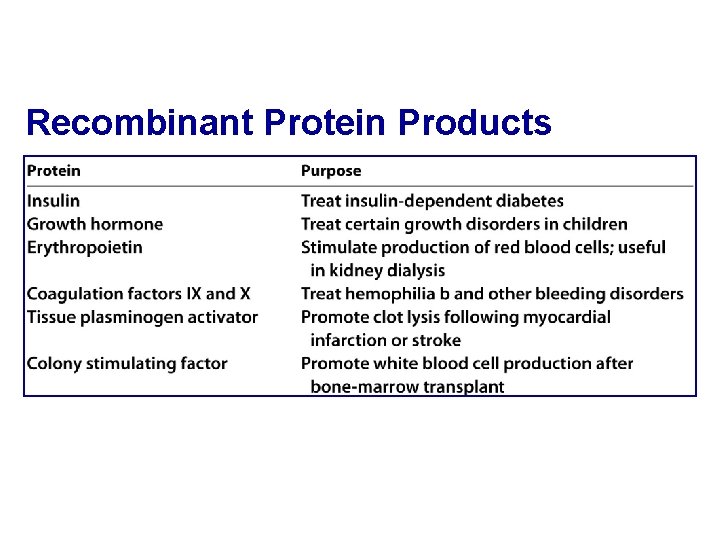 Recombinant Protein Products

| Protein | Purpose |
|---|---|
| Insulin | Treat insulin-dependent diabetes |
| Growth hormone | Treat certain growth disorders in children |
| Erythropoietin | Stimulate production of red blood cells; useful in kidney dialysis |
| Coagulation factors IX and X | Treat hemophilia b and other bleeding disorders |
| Tissue plasminogen activator | Promote clot lysis following myocardial infarction or stroke |
| Colony stimulating factor | Promote white blood cell production after bone-marrow transplant |